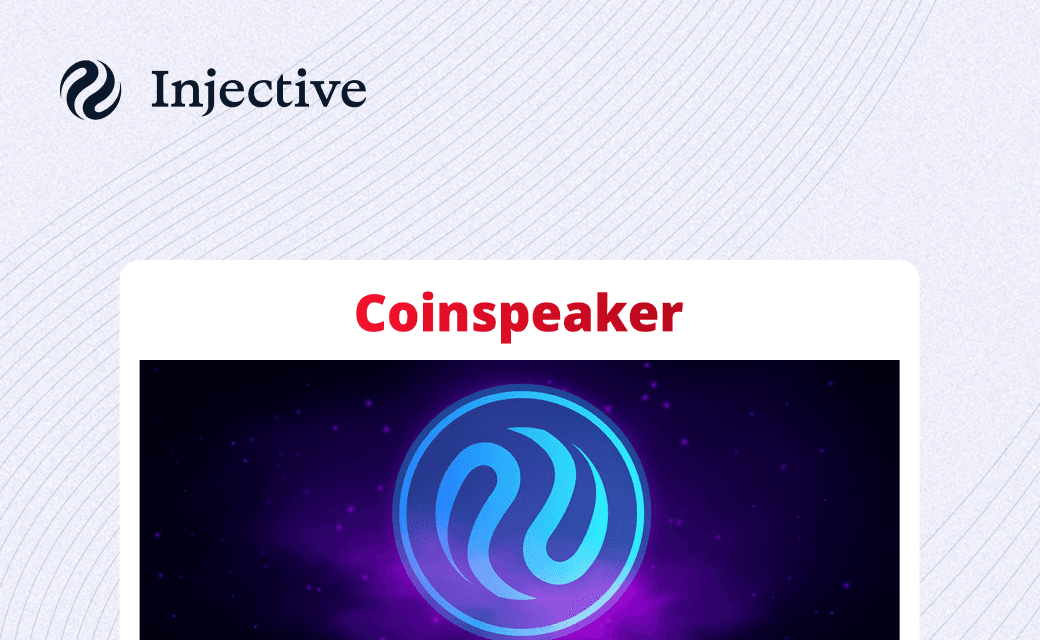 Injective

Coinspeaker